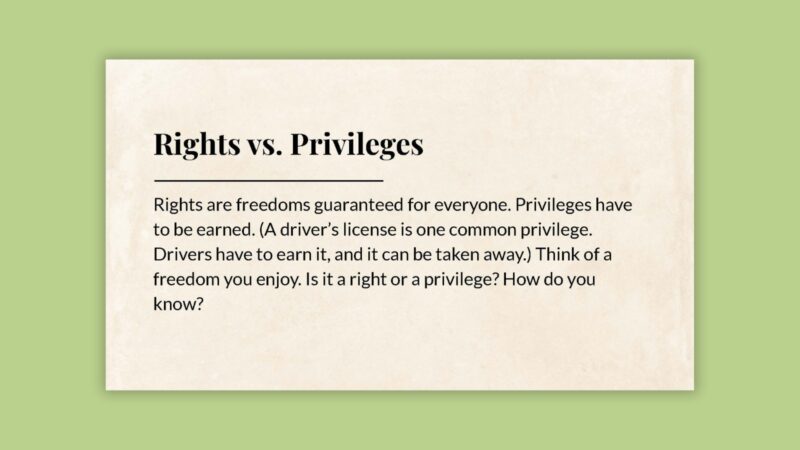 Rights vs. Privileges

Rights are freedoms guaranteed for everyone. Privileges have to be earned. (A driver's license is one common privilege. Drivers have to earn it, and it can be taken away.) Think of a freedom you enjoy. Is it a right or a privilege? How do you know?